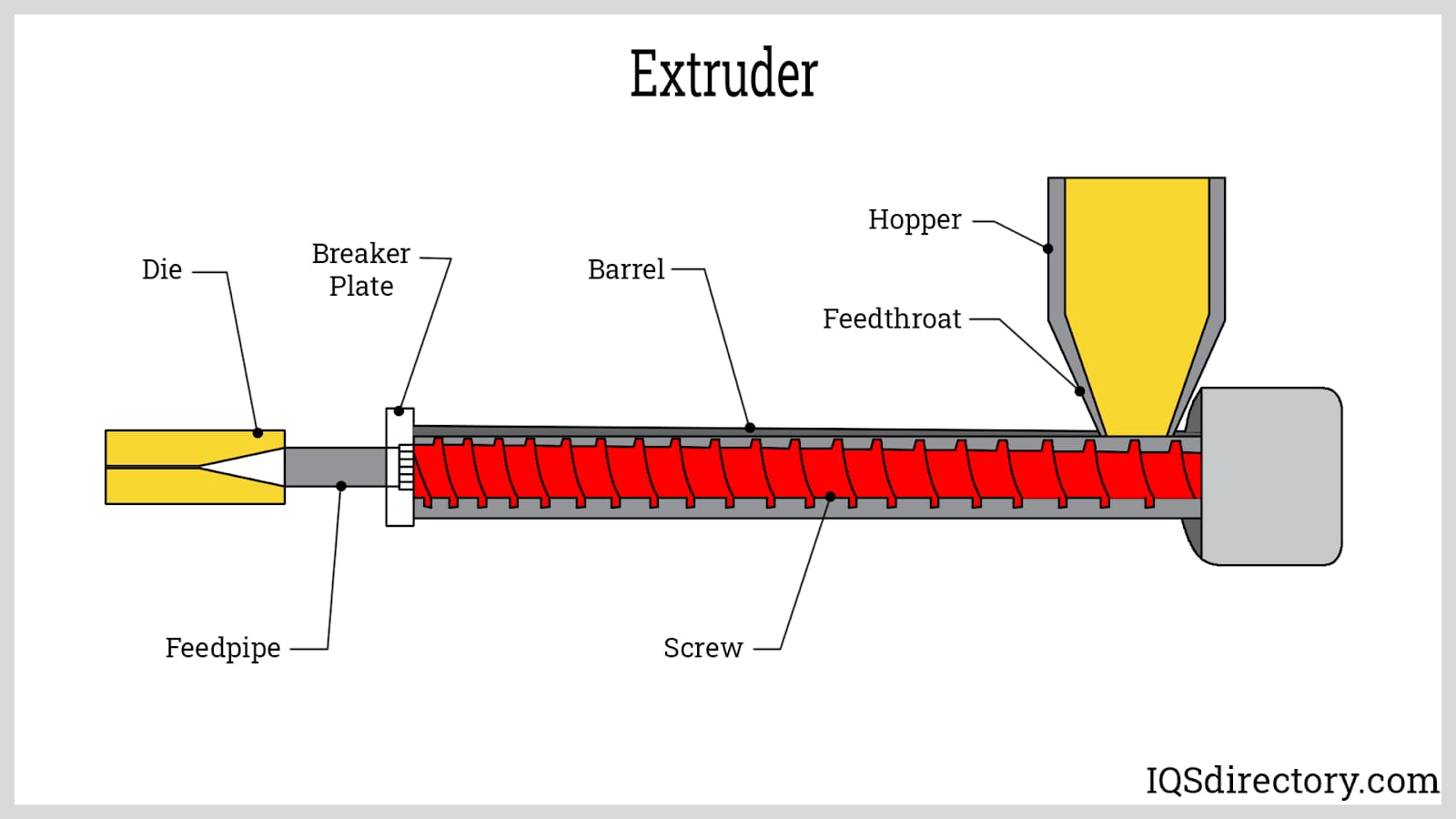 Extruder

Hopper

Die

Breaker Plate

Barrel

Feedthroat

Feedpipe

Screw

IQSdirectory.com